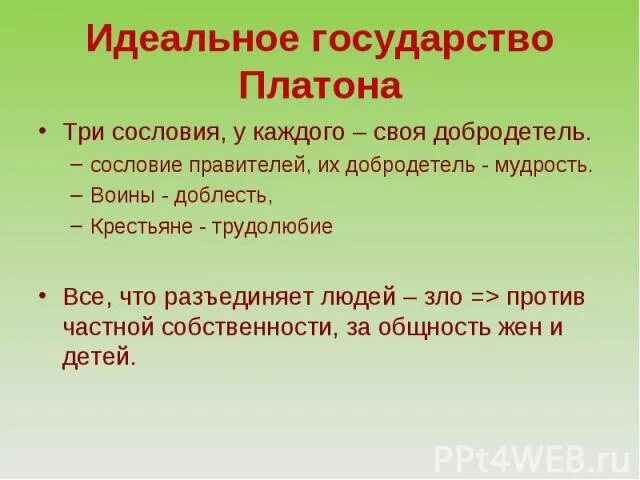 Идеальное государство Платона

• Три сословия, у каждого – своя добродетель.
– сословие правителей, их добродетель - мудрость.
– Воины - доблесть,
– Крестьяне - трудолюбие

• Все, что разъединяет людей – зло => против частной собственности, за общность жен и детей.

PPt4WEB.ru